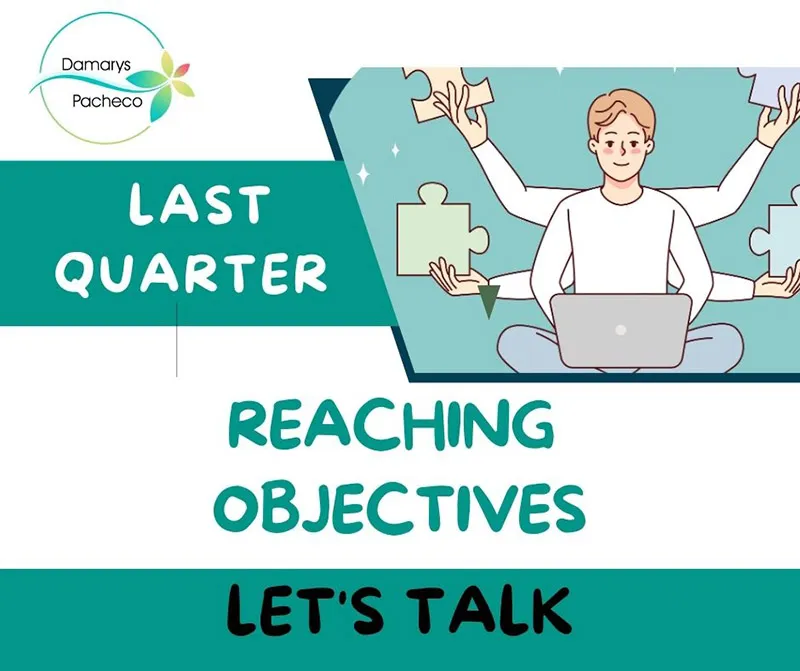 Damarys Pacheco

LAST QUARTER

REACHING OBJECTIVES

LET'S TALK